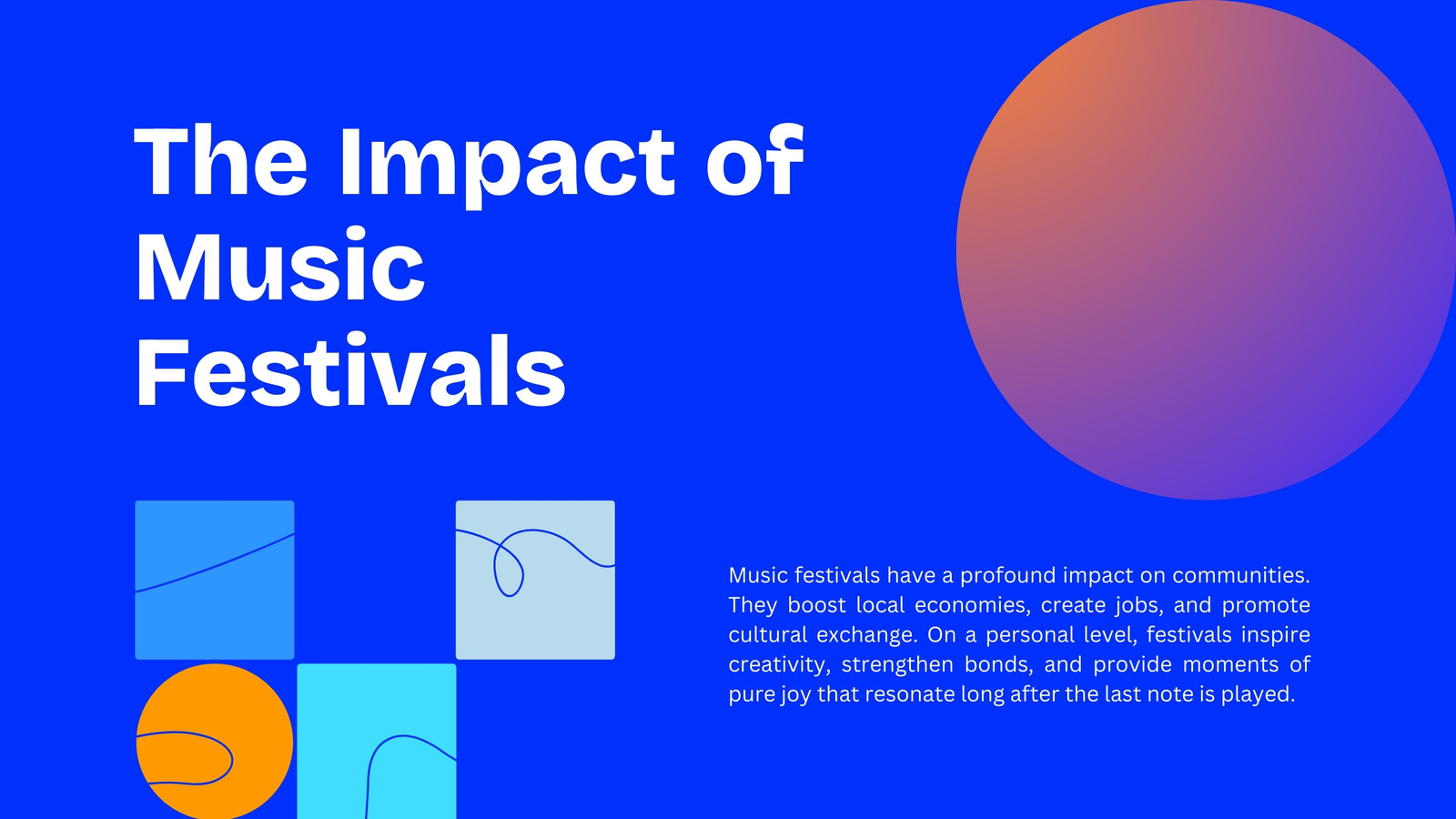 The Impact of Music Festivals

Music festivals have a profound impact on communities. They boost local economies, create jobs, and promote cultural exchange. On a personal level, festivals inspire creativity, strengthen bonds, and provide moments of pure joy that resonate long after the last note is played.